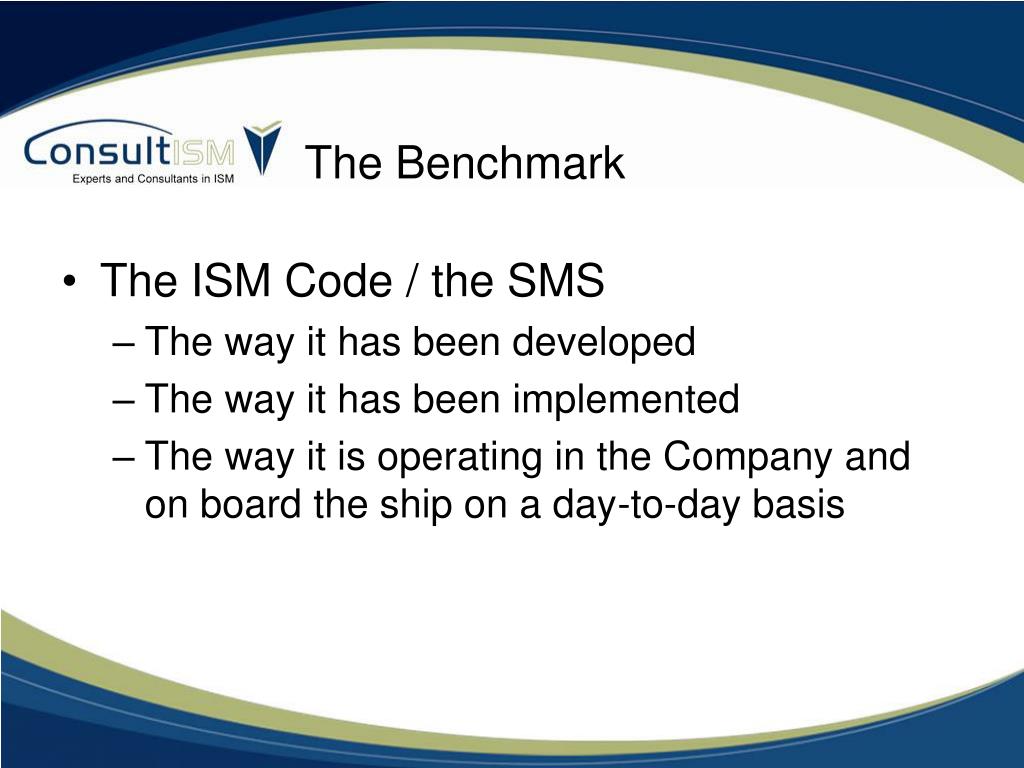 ConsultISM
Experts and Consultants in ISM

The Benchmark

• The ISM Code / the SMS
– The way it has been developed
– The way it has been implemented
– The way it is operating in the Company and on board the ship on a day-to-day basis